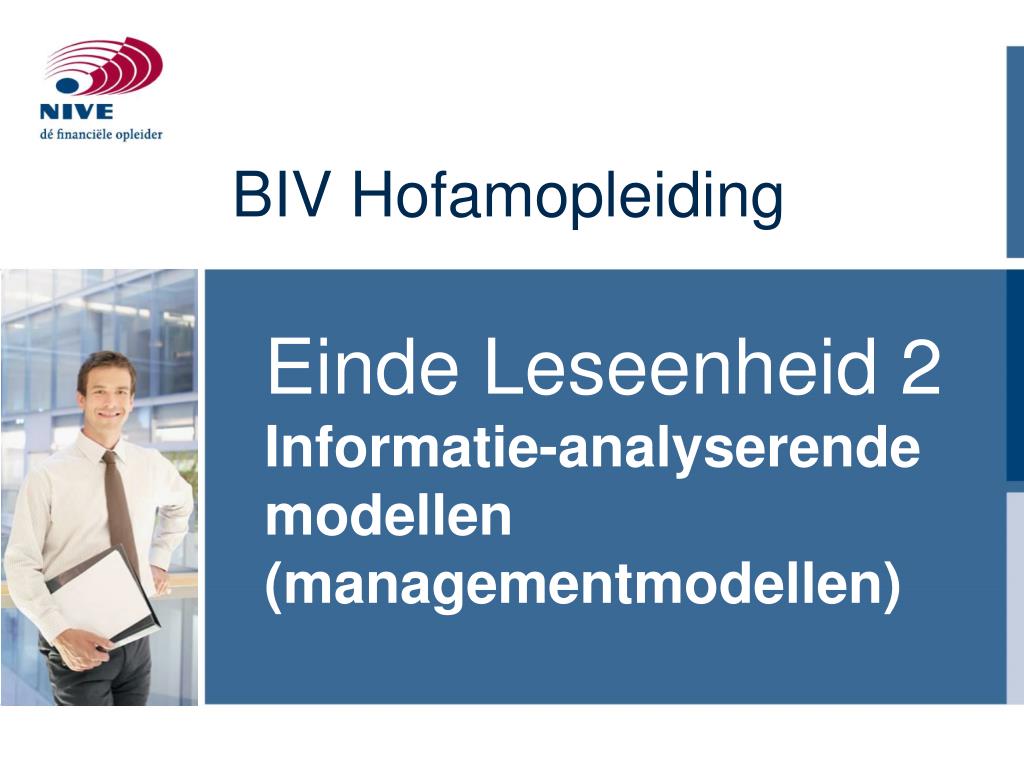 NIVE
dé financiële opleider

BIV Hofamopleiding

Einde Leseenheid 2
Informatie-analyserende modellen (managementmodellen)